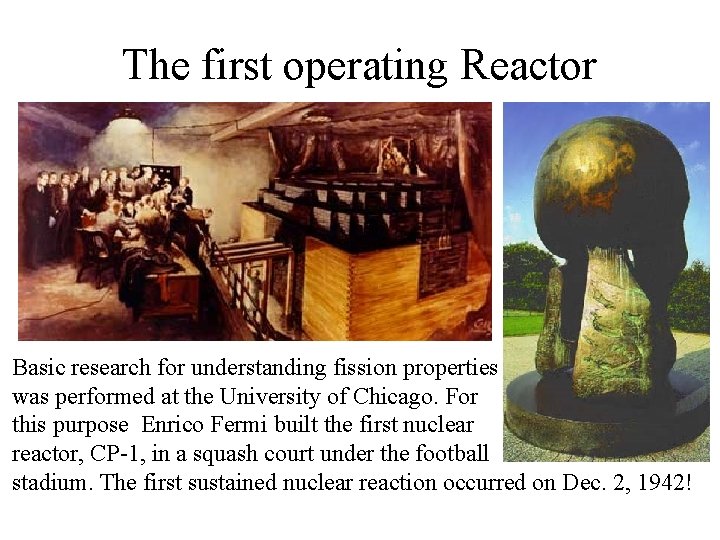 The first operating Reactor

Basic research for understanding fission properties was performed at the University of Chicago. For this purpose Enrico Fermi built the first nuclear reactor, CP-1, in a squash court under the football stadium. The first sustained nuclear reaction occurred on Dec. 2, 1942!